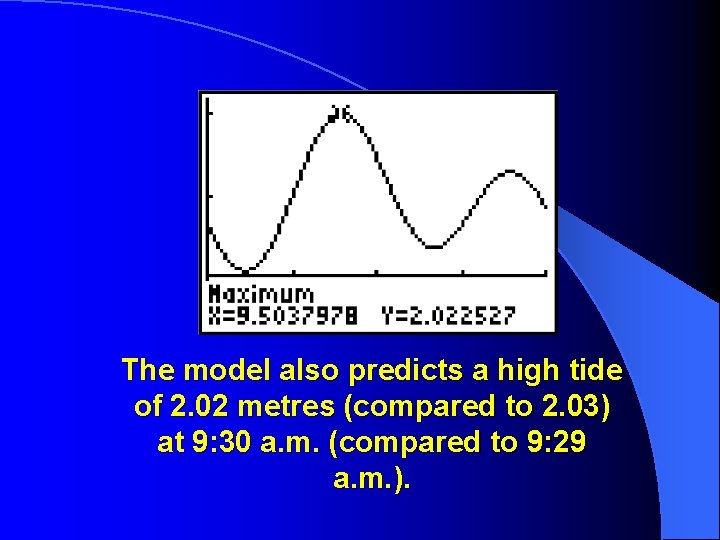 Maximum
X=9.5037978 Y=2.022527

The model also predicts a high tide of 2.02 metres (compared to 2.03) at 9:30 a.m. (compared to 9:29 a.m.).